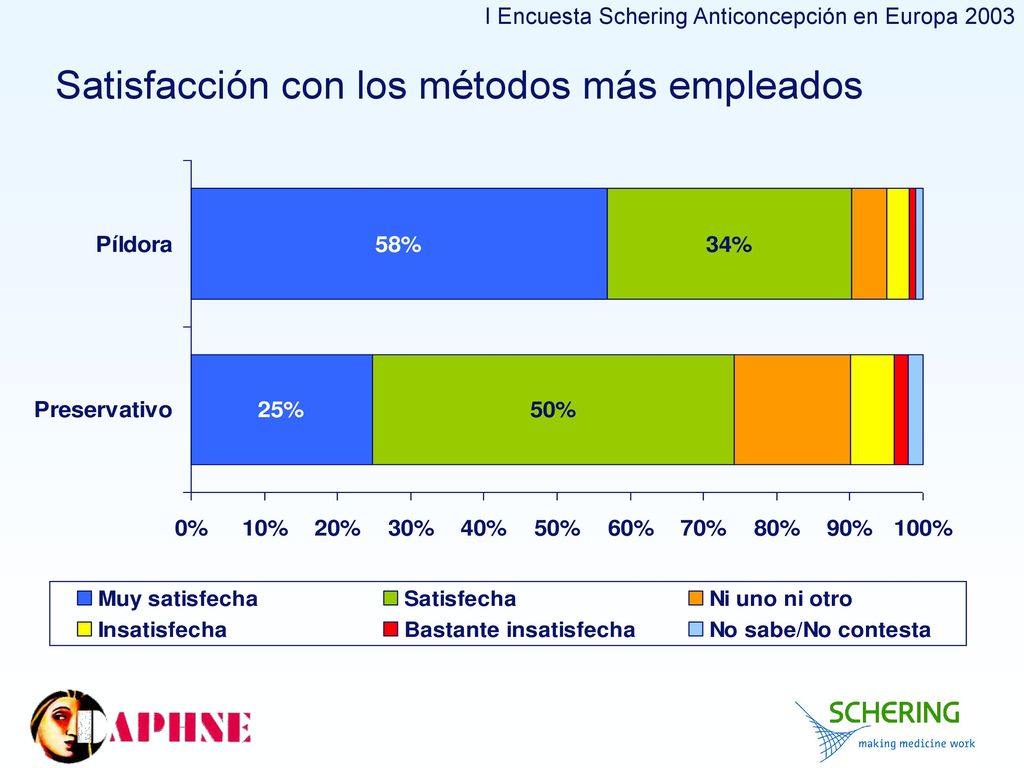 I Encuesta Schering Anticoncepción en Europa 2003

Satisfacción con los métodos más empleados

Píldora
58%
34%

Preservativo
25%
50%

0% 10% 20% 30% 40% 50% 60% 70% 80% 90% 100%

Muy satisfecha
Satisfecha
Ni uno ni otro
Insatisfecha
Bastante insatisfecha
No sabe/No contesta

DAPHNE

SCHERING
making medicine work